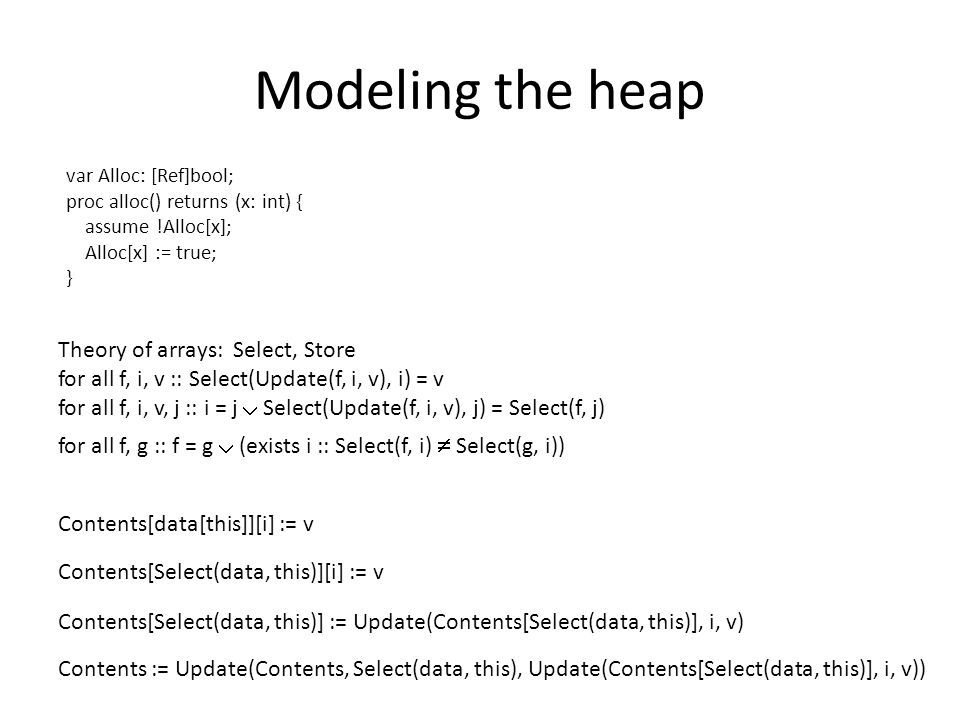 Modeling the heap

var Alloc: [Ref]bool;
proc alloc() returns (x: int) {
assume !Alloc[x];
Alloc[x] := true;
}

Theory of arrays: Select, Store
for all f, i, v :: Select(Update(f, i, v), i) = v
for all f, i, v, j :: i = j $\vee$ Select(Update(f, i, v), j) = Select(f, j)
for all f, g :: f = g $\vee$ (exists i :: Select(f, i) $\neq$ Select(g, i))

Contents[data[this]][i] := v

Contents[Select(data, this)][i] := v

Contents[Select(data, this)] := Update(Contents[Select(data, this)], i, v)

Contents := Update(Contents, Select(data, this), Update(Contents[Select(data, this)], i, v))